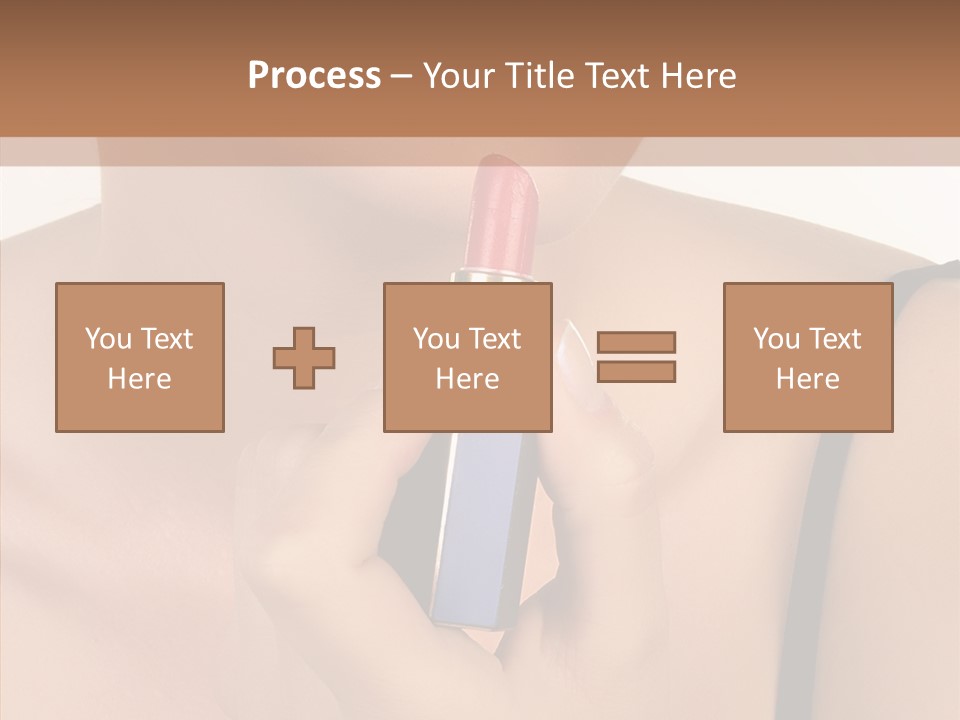 Process – Your Title Text Here

You Text Here

You Text Here

You Text Here